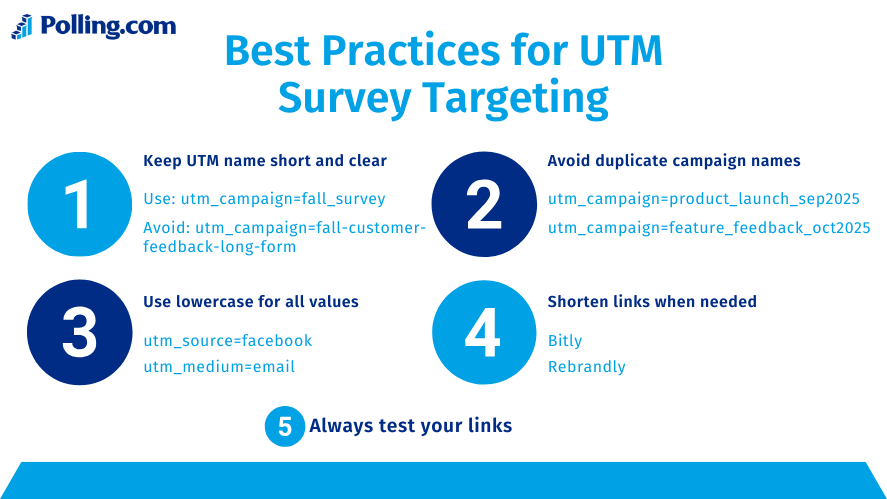 Polling.com

Best Practices for UTM Survey Targeting

1

Keep UTM name short and clear

Use: utm_campaign=fall_survey

Avoid: utm_campaign=fall-customer-feedback-long-form

2

Avoid duplicate campaign names

utm_campaign=product_launch_sep2025

utm_campaign=feature_feedback_oct2025

3

Use lowercase for all values

utm_source=facebook

utm_medium=email

4

Shorten links when needed

Bitly

Rebrandly

5 Always test your links